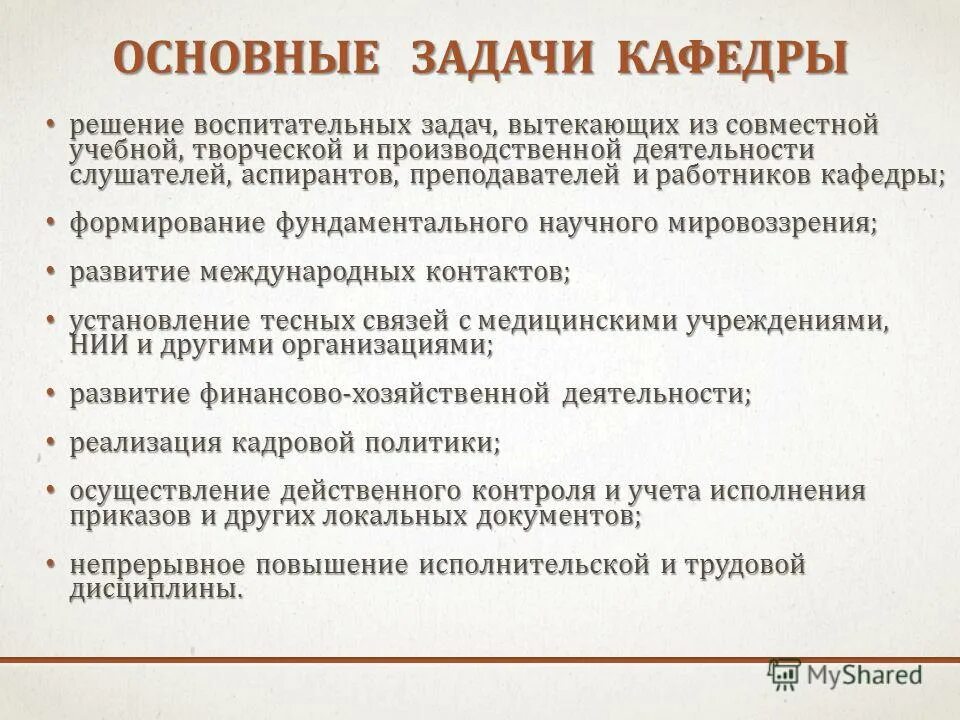 ОСНОВНЫЕ ЗАДАЧИ КАФЕДРЫ

• решение воспитательных задач, вытекающих из совместной учебной, творческой и производственной деятельности слушателей, аспирантов, преподавателей и работников кафедры;

• формирование фундаментального научного мировоззрения;

• развитие международных контактов;

• установление тесных связей с медицинскими учреждениями, НИИ и другими организациями;

• развитие финансово-хозяйственной деятельности;

• реализация кадровой политики;

• осуществление действенного контроля и учета исполнения приказов и других локальных документов;

• непрерывное повышение исполнительской и трудовой дисциплины.

MyShared